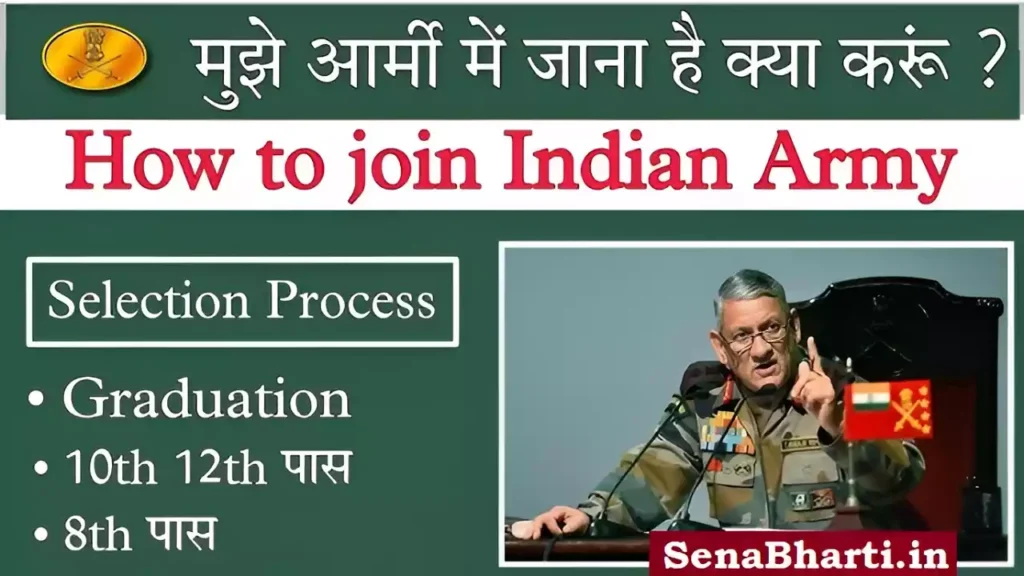 मुझे आर्मी में जाना है क्या करूं ?

How to join Indian Army

Selection Process

• Graduation
• 10th 12th पास
• 8th पास

SenaBharti.in